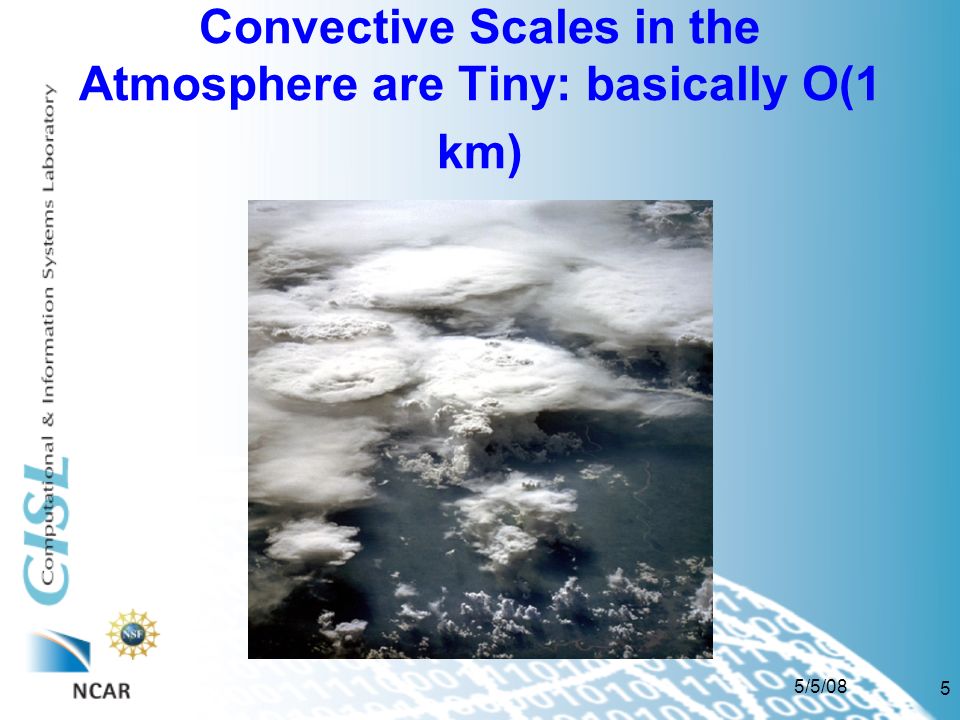 Convective Scales in the Atmosphere are Tiny: basically O(1 km)

CISL Computational & Information Systems Laboratory

NSF

NCAR

5/5/08

5